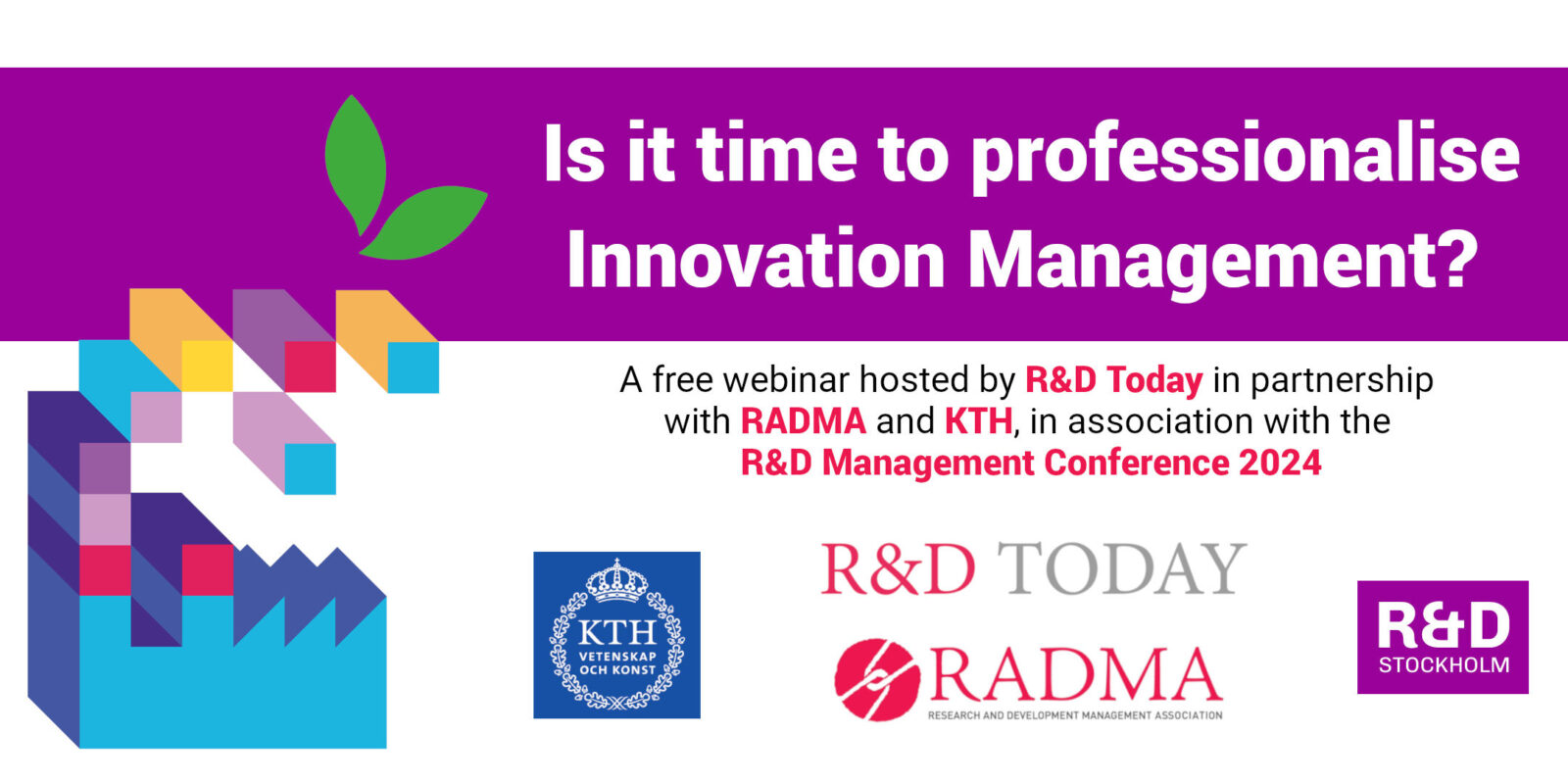 Is it time to professionalise Innovation Management?

A free webinar hosted by R&D Today in partnership with RADMA and KTH, in association with the R&D Management Conference 2024

KTH
VETENSKAP OCH KONST

R&D TODAY

RADMA
RESEARCH AND DEVELOPMENT MANAGEMENT ASSOCIATION

R&D
STOCKHOLM